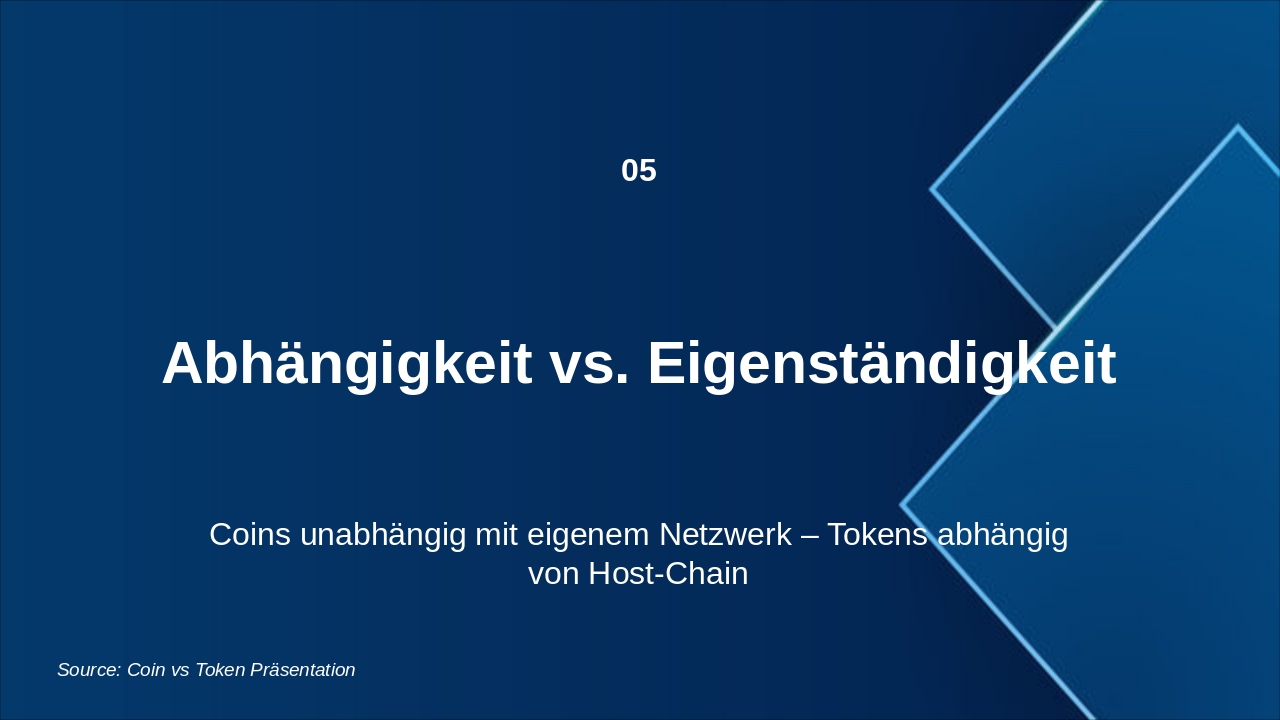 05

Abhängigkeit vs. Eigenständigkeit

Coins unabhängig mit eigenem Netzwerk – Tokens abhängig von Host-Chain

Source: Coin vs Token Präsentation